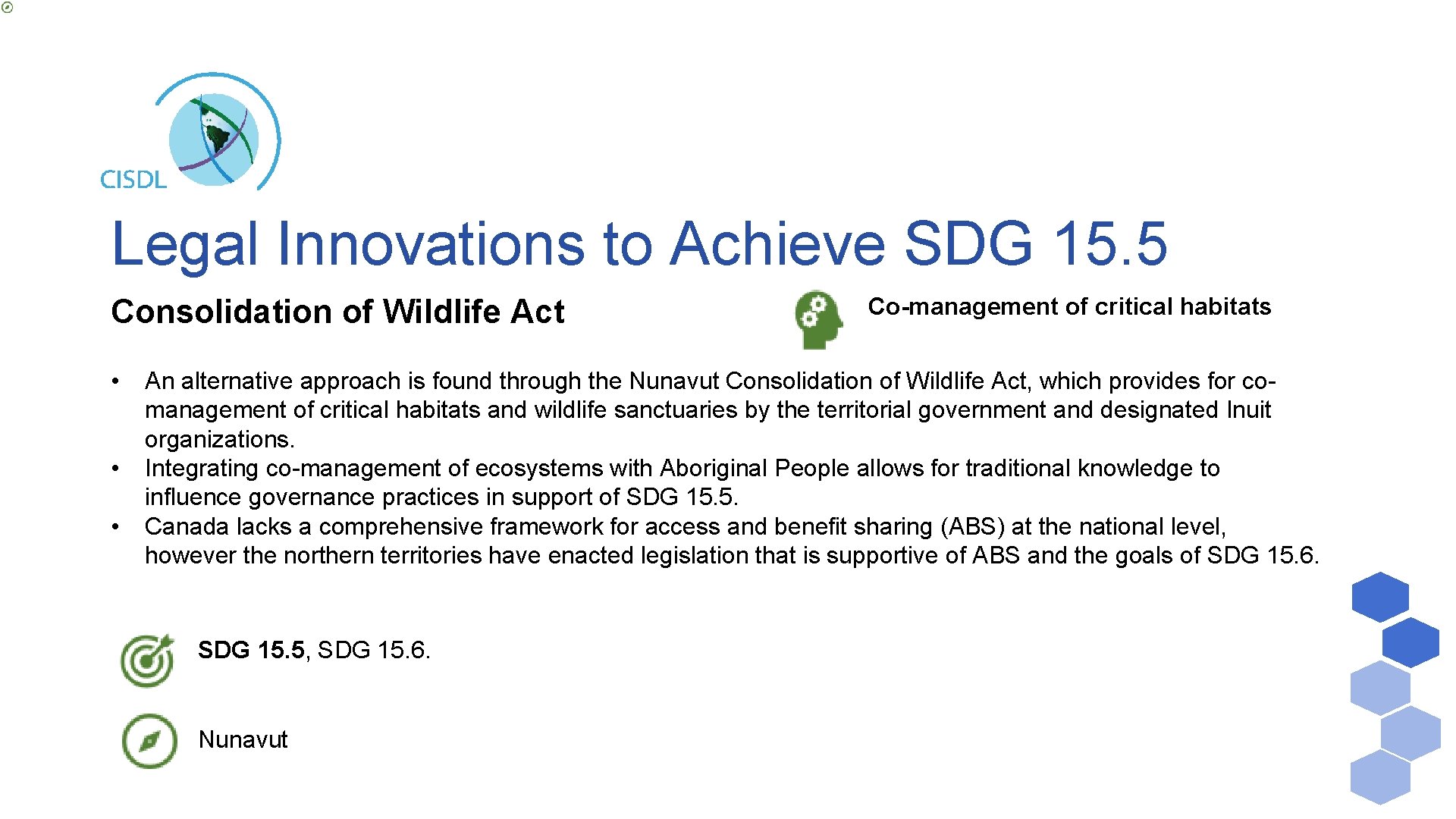 CISDL

Legal Innovations to Achieve SDG 15.5

Consolidation of Wildlife Act

Co-management of critical habitats

• An alternative approach is found through the Nunavut Consolidation of Wildlife Act, which provides for co-management of critical habitats and wildlife sanctuaries by the territorial government and designated Inuit organizations.
• Integrating co-management of ecosystems with Aboriginal People allows for traditional knowledge to influence governance practices in support of SDG 15.5.
• Canada lacks a comprehensive framework for access and benefit sharing (ABS) at the national level, however the northern territories have enacted legislation that is supportive of ABS and the goals of SDG 15.6.

SDG 15.5, SDG 15.6.

Nunavut